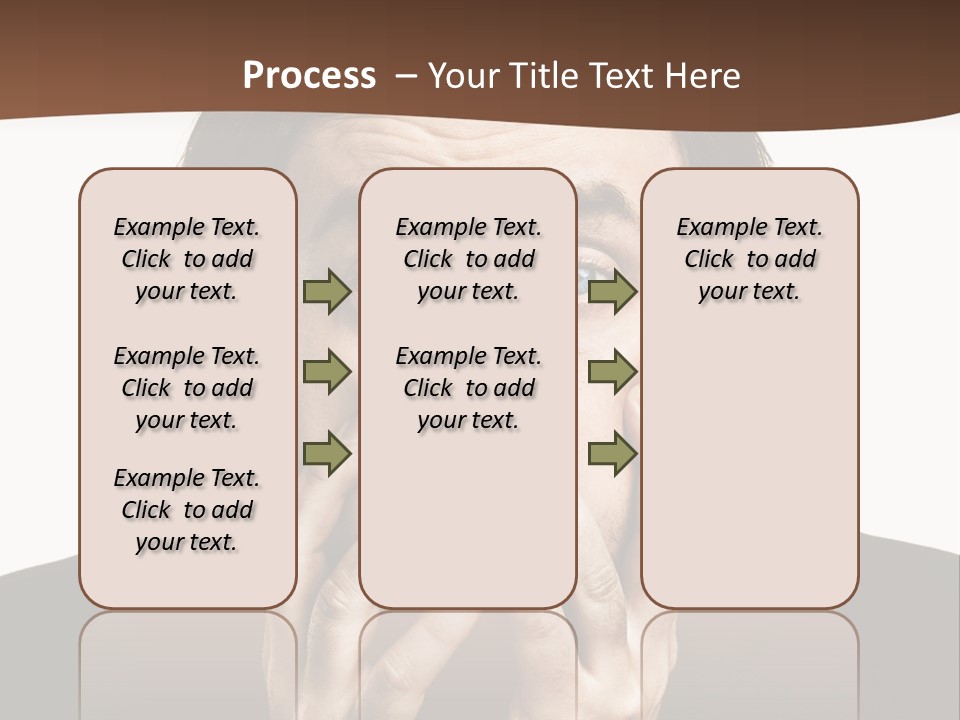 Process – Your Title Text Here

Example Text. Click to add your text.

Example Text. Click to add your text.

Example Text. Click to add your text.

Example Text. Click to add your text.

Example Text. Click to add your text.

Example Text. Click to add your text.